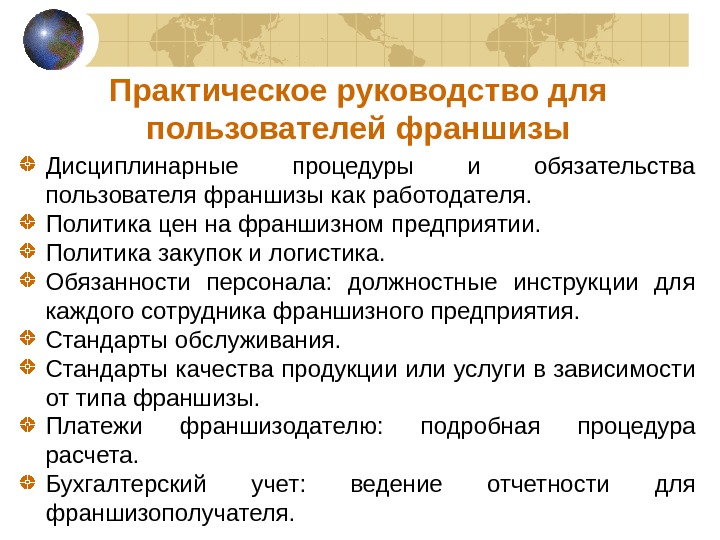 Практическое руководство для пользователей франшизы

Дисциплинарные процедуры и обязательства пользователя франшизы как работодателя.

Политика цен на франшизном предприятии.

Политика закупок и логистика.

Обязанности персонала: должностные инструкции для каждого сотрудника франшизного предприятия.

Стандарты обслуживания.

Стандарты качества продукции или услуги в зависимости от типа франшизы.

Платежи франшизодателю: подробная процедура расчета.

Бухгалтерский учет: ведение отчетности для франшизополучателя.